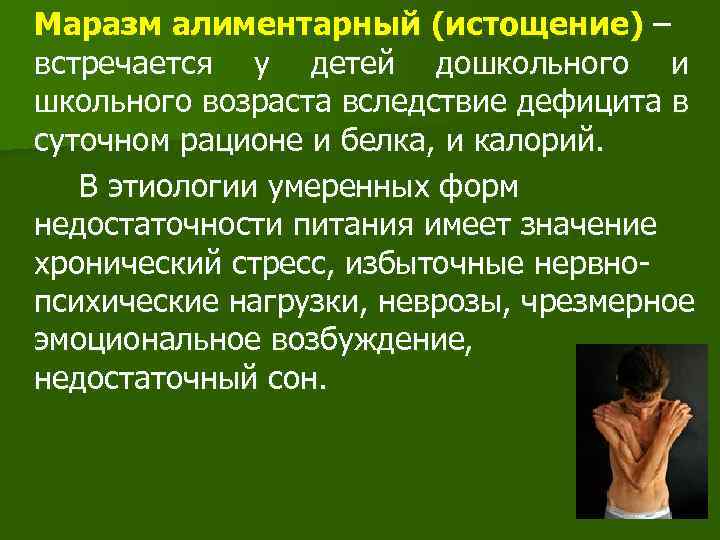 Маразм алиментарный (истощение) – встречается у детей дошкольного и школьного возраста вследствие дефицита в суточном рационе и белка, и калорий.

В этиологии умеренных форм недостаточности питания имеет значение хронический стресс, избыточные нервно-психические нагрузки, неврозы, чрезмерное эмоциональное возбуждение, недостаточный сон.